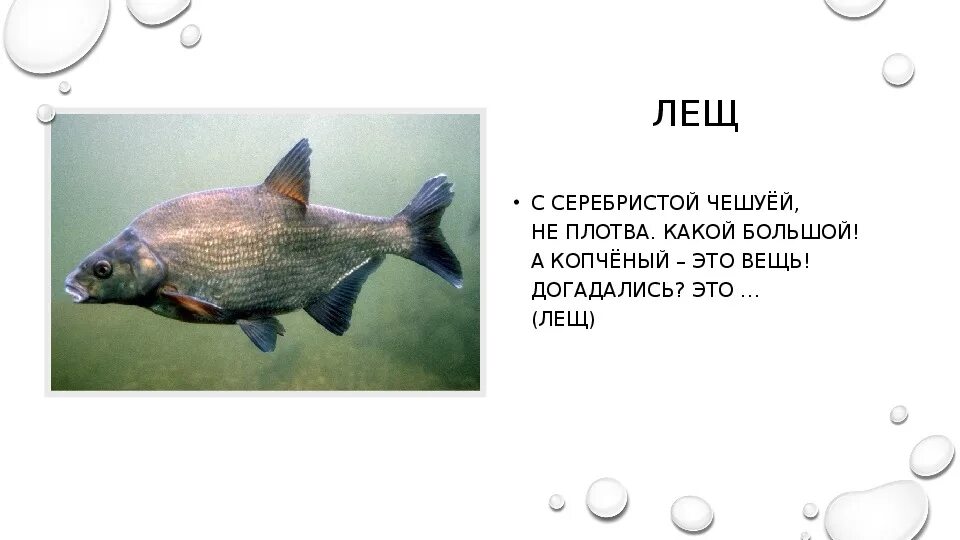 ЛЕЩ

• С СЕРЕБРИСТОЙ ЧЕШУЁЙ,
НЕ ПЛОТВА. КАКОЙ БОЛЬШОЙ!
А КОПЧЁНЫЙ – ЭТО ВЕЩЬ!
ДОГАДАЛИСЬ? ЭТО …
(ЛЕЩ)